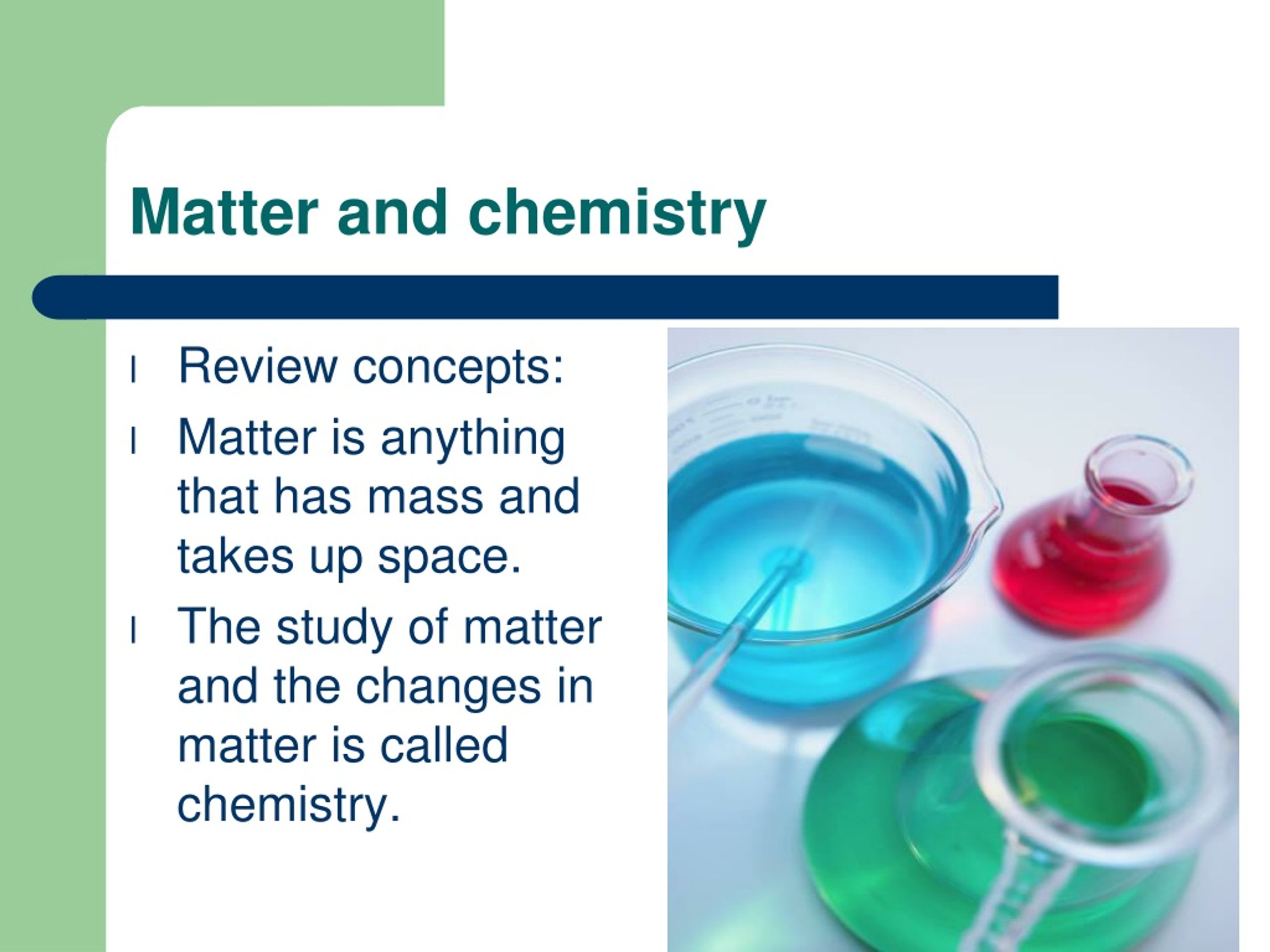 Matter and chemistry

l Review concepts:

l Matter is anything that has mass and takes up space.

l The study of matter and the changes in matter is called chemistry.